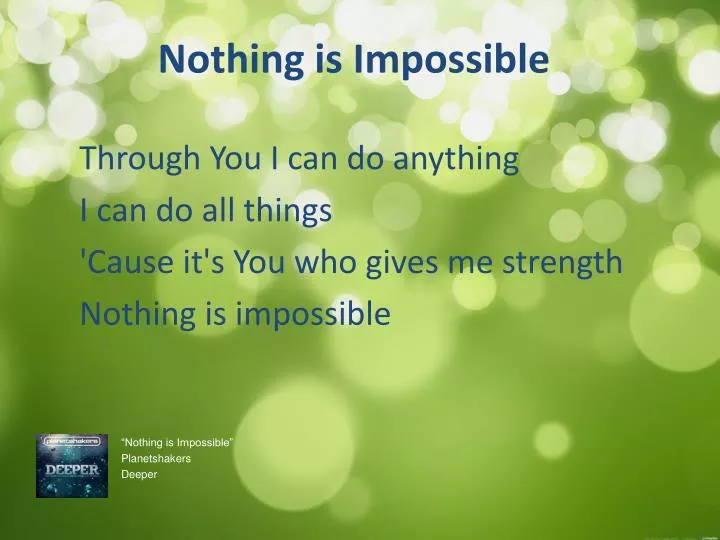 Nothing is Impossible

Through You I can do anything
I can do all things
'Cause it's You who gives me strength
Nothing is impossible

planetshakers
DEEPER

"Nothing is Impossible"
Planetshakers
Deeper